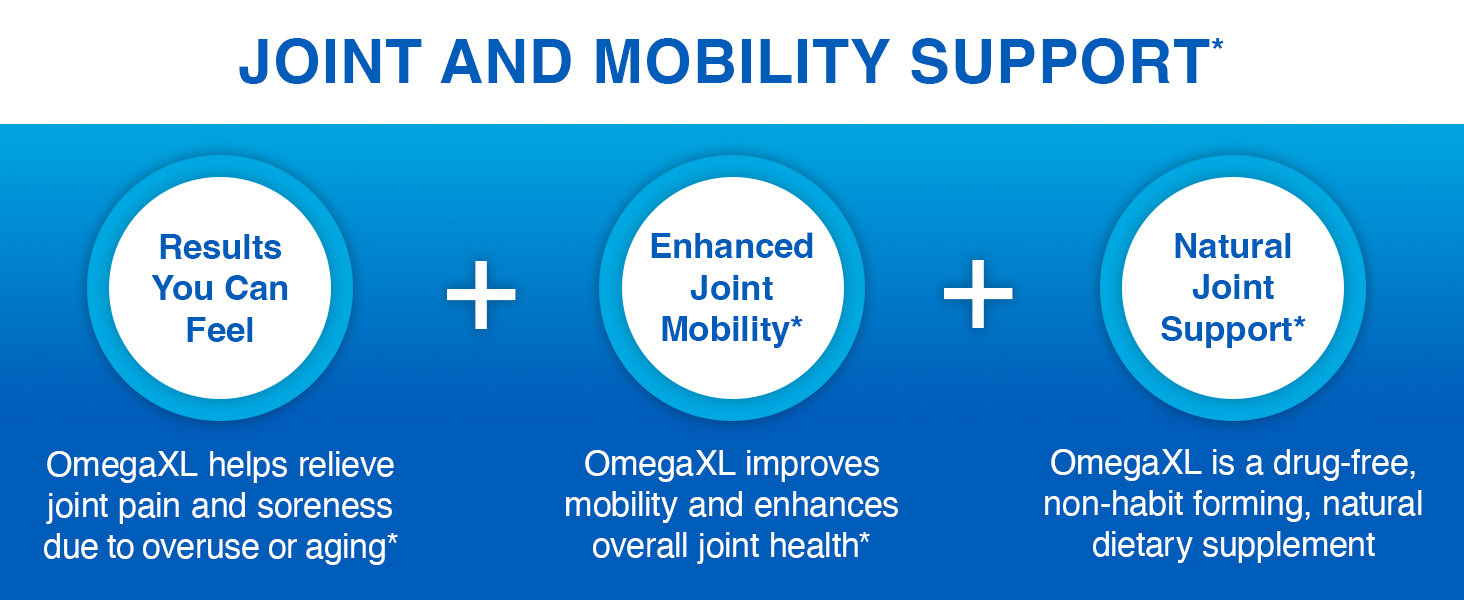 JOINT AND MOBILITY SUPPORT*

Results You Can Feel

+

Enhanced Joint Mobility*

+

Natural Joint Support*

OmegaXL helps relieve joint pain and soreness due to overuse or aging*

OmegaXL improves mobility and enhances overall joint health*

OmegaXL is a drug-free, non-habit forming, natural dietary supplement